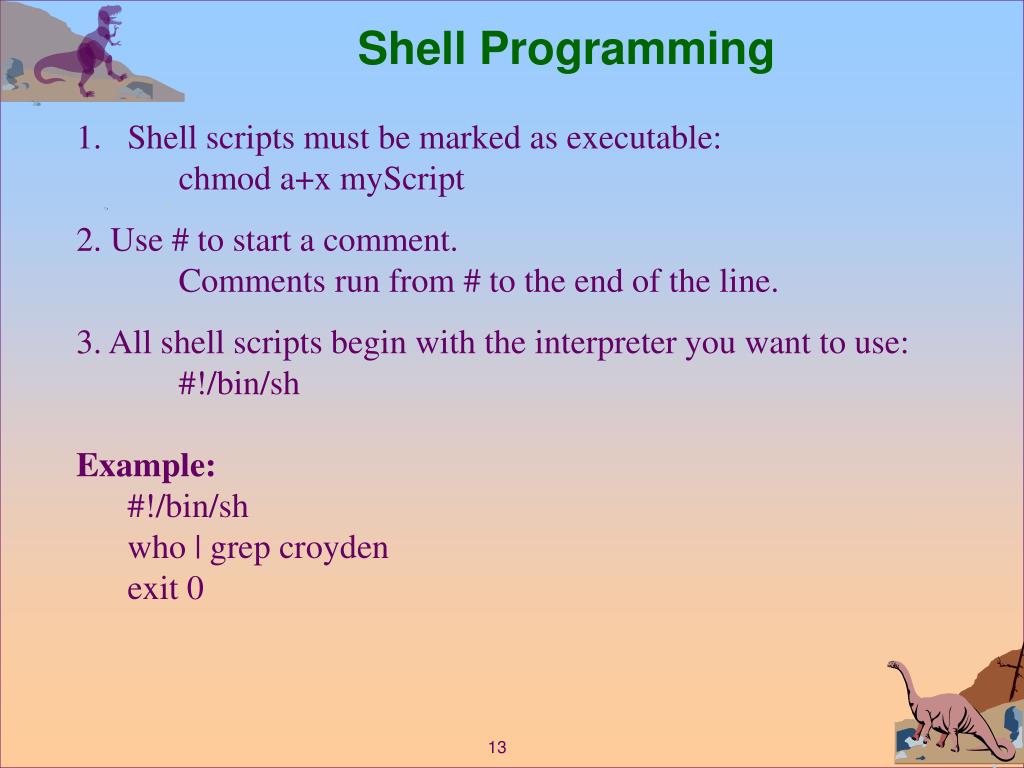 Shell Programming

1. Shell scripts must be marked as executable:
chmod a+x myScript

2. Use # to start a comment.
Comments run from # to the end of the line.

3. All shell scripts begin with the interpreter you want to use:
#!/bin/sh

Example:
#!/bin/sh
who | grep croyden
exit 0

13